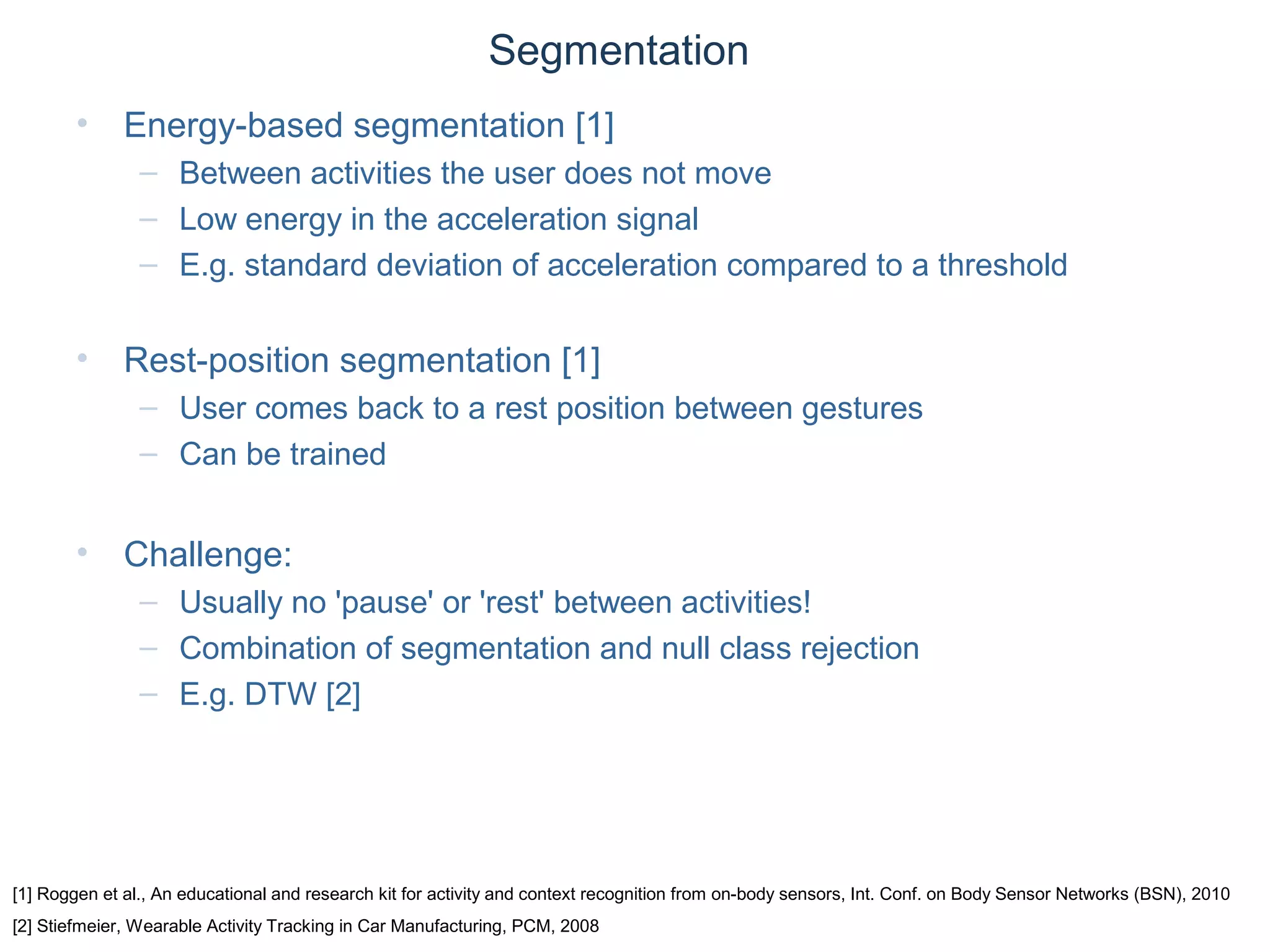 Segmentation

• Energy-based segmentation [1]
– Between activities the user does not move
– Low energy in the acceleration signal
– E.g. standard deviation of acceleration compared to a threshold

• Rest-position segmentation [1]
– User comes back to a rest position between gestures
– Can be trained

• Challenge:
– Usually no 'pause' or 'rest' between activities!
– Combination of segmentation and null class rejection
– E.g. DTW [2]

[1] Roggen et al., An educational and research kit for activity and context recognition from on-body sensors, Int. Conf. on Body Sensor Networks (BSN), 2010
[2] Stiefmeier, Wearable Activity Tracking in Car Manufacturing, PCM, 2008